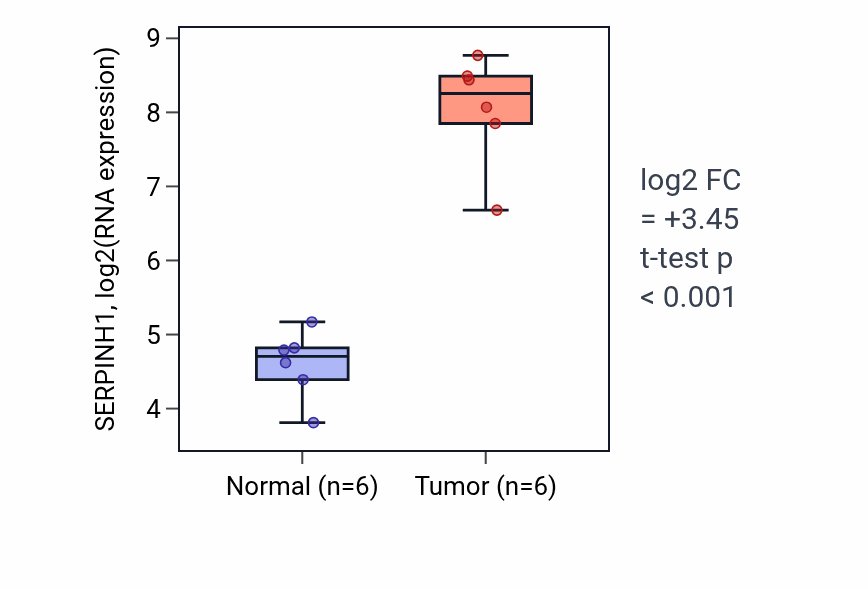 SERPINH1, log2(RNA expression)

9
8
7
6
5
4

Normal (n=6)
Tumor (n=6)

log2 FC
= +3.45
t-test p
< 0.001